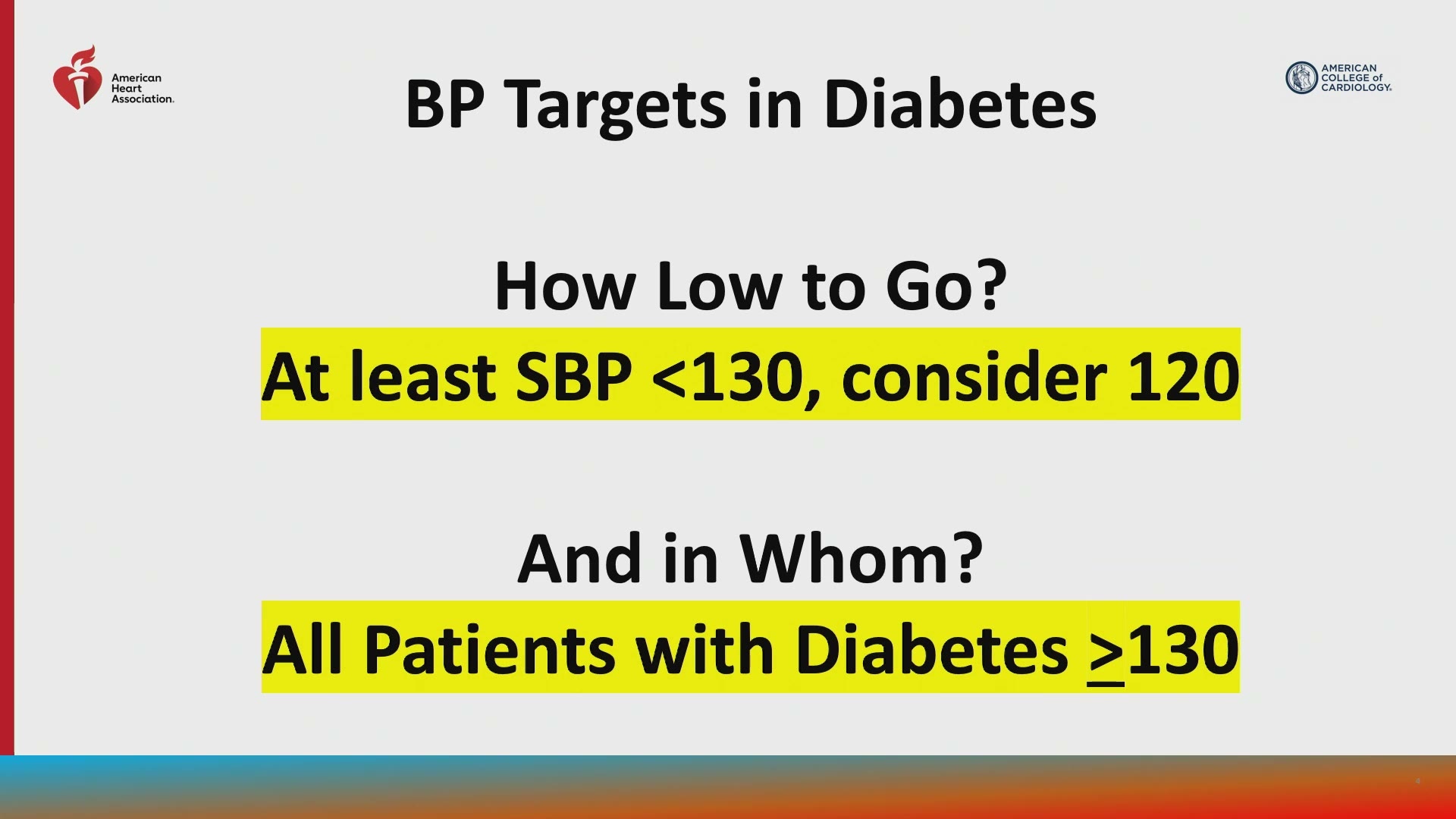 American Heart Association.

BP Targets in Diabetes

AMERICAN COLLEGE of CARDIOLOGY.

How Low to Go?

At least SBP <130, consider 120

And in Whom?

All Patients with Diabetes $\geq$130

4